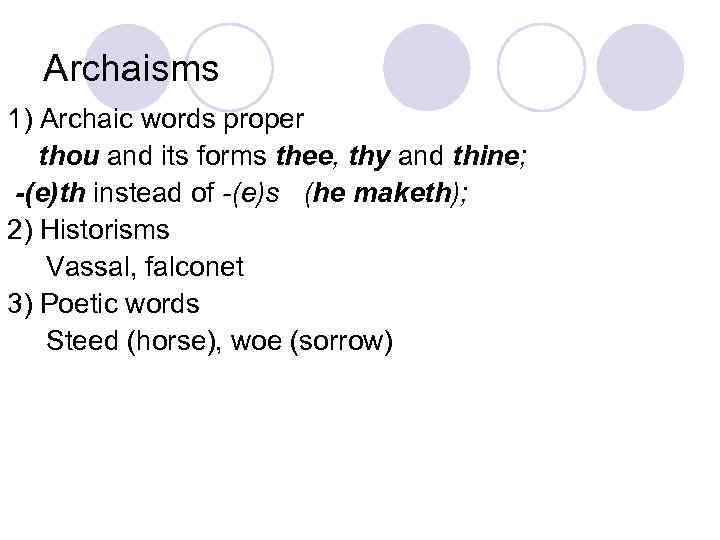 Archaisms

1) Archaic words proper
thou and its forms thee, thy and thine;
-(e)th instead of -(e)s (he maketh);
2) Historisms
Vassal, falconet
3) Poetic words
Steed (horse), woe (sorrow)